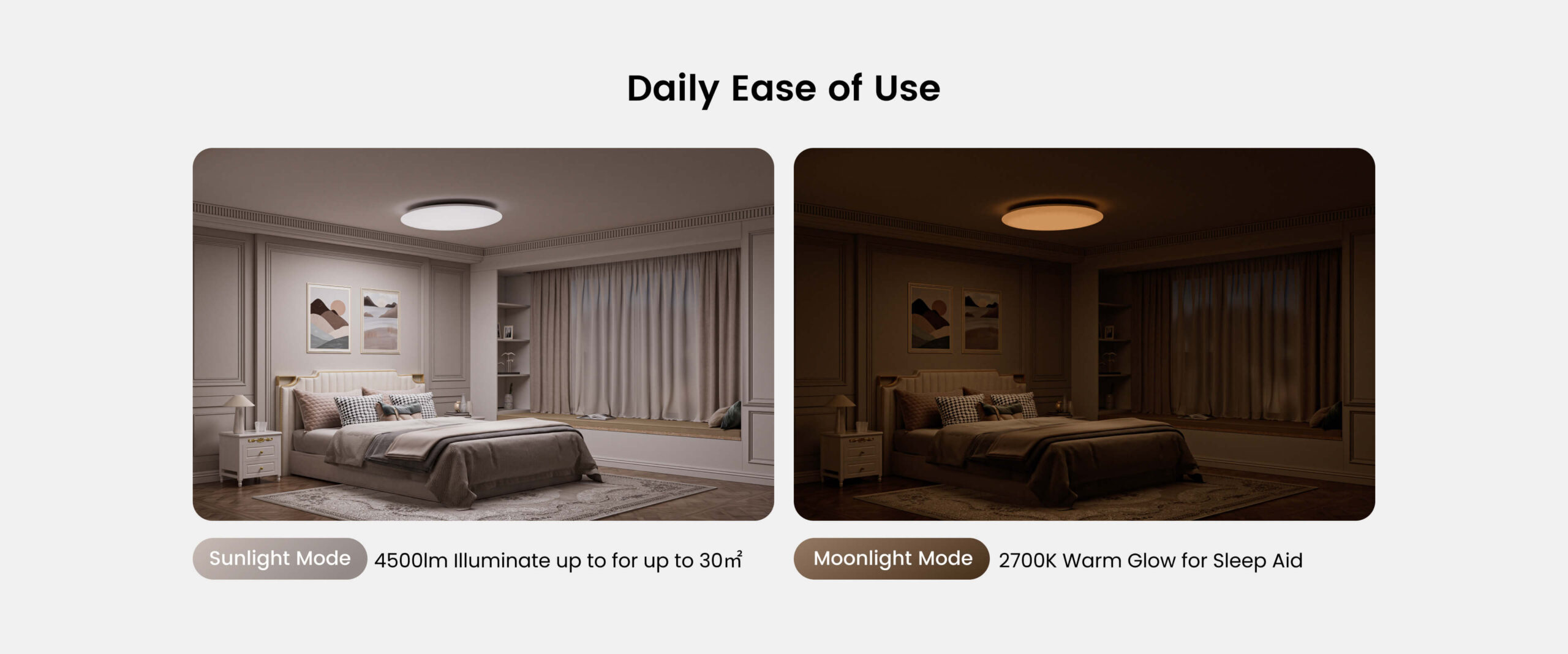 Daily Ease of Use

Sunlight Mode 4500lm Illuminate up to for up to 30㎡

Moonlight Mode 2700K Warm Glow for Sleep Aid